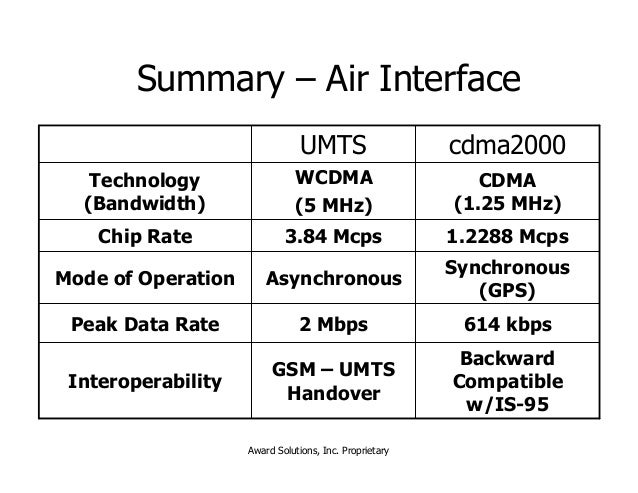 Summary – Air Interface

| | UMTS | cdma2000 |
|---|---|---|
| Technology (Bandwidth) | WCDMA (5 MHz) | CDMA (1.25 MHz) |
| Chip Rate | 3.84 Mcps | 1.2288 Mcps |
| Mode of Operation | Asynchronous | Synchronous (GPS) |
| Peak Data Rate | 2 Mbps | 614 kbps |
| Interoperability | GSM – UMTS Handover | Backward Compatible w/IS-95 |

Award Solutions, Inc. Proprietary